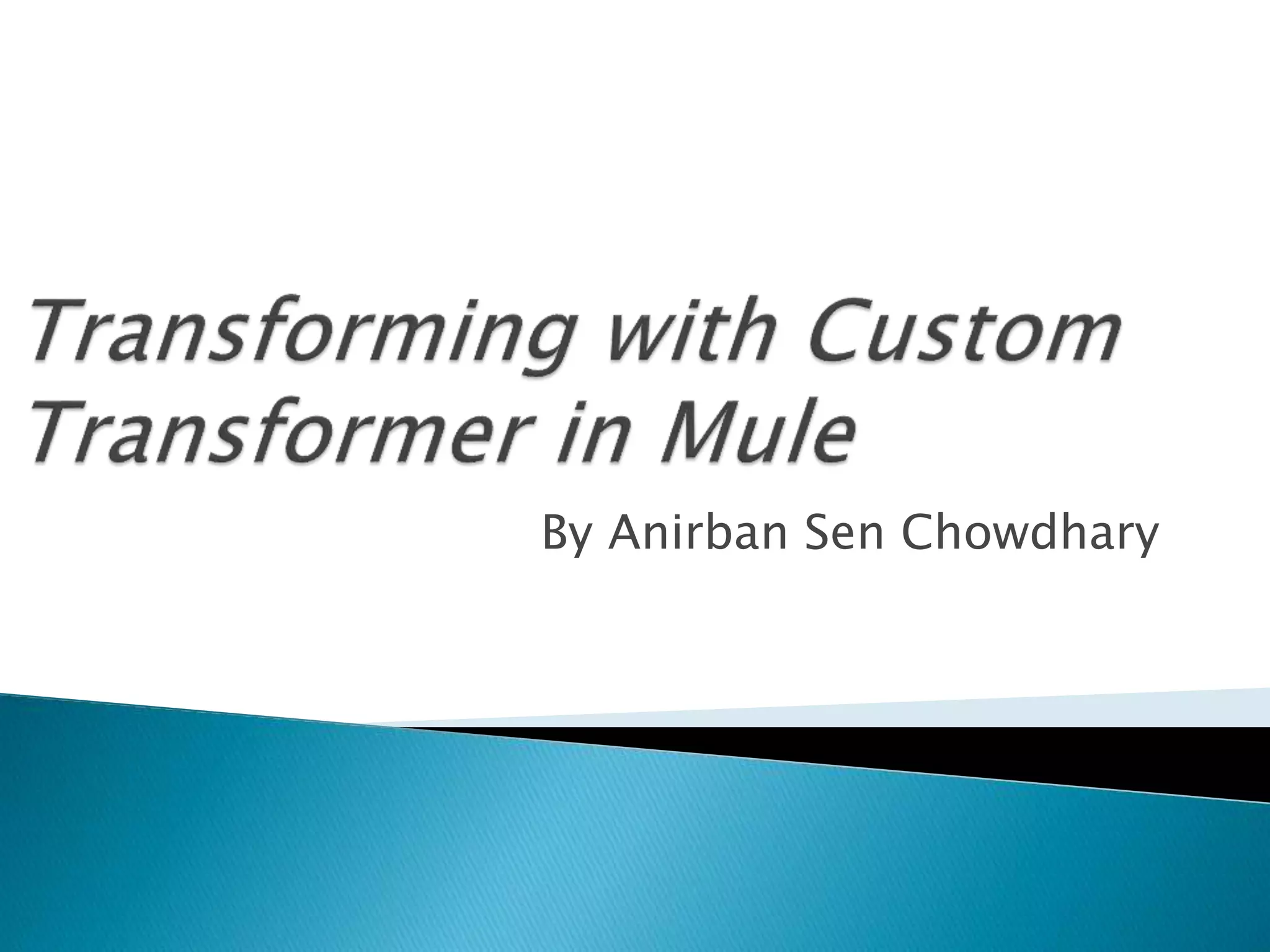 Transforming with Custom Transformer in Mule

By Anirban Sen Chowdhary